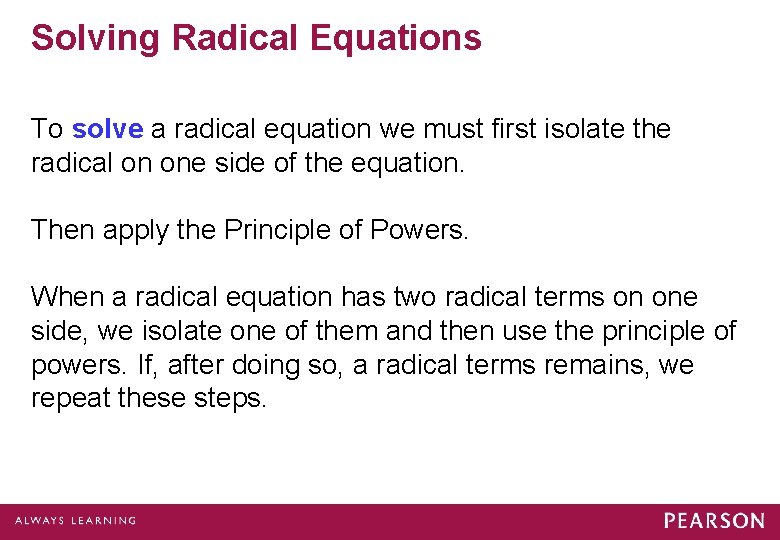 Solving Radical Equations

To solve a radical equation we must first isolate the radical on one side of the equation.

Then apply the Principle of Powers.

When a radical equation has two radical terms on one side, we isolate one of them and then use the principle of powers. If, after doing so, a radical terms remains, we repeat these steps.

ALWAYS LEARNING

PEARSON